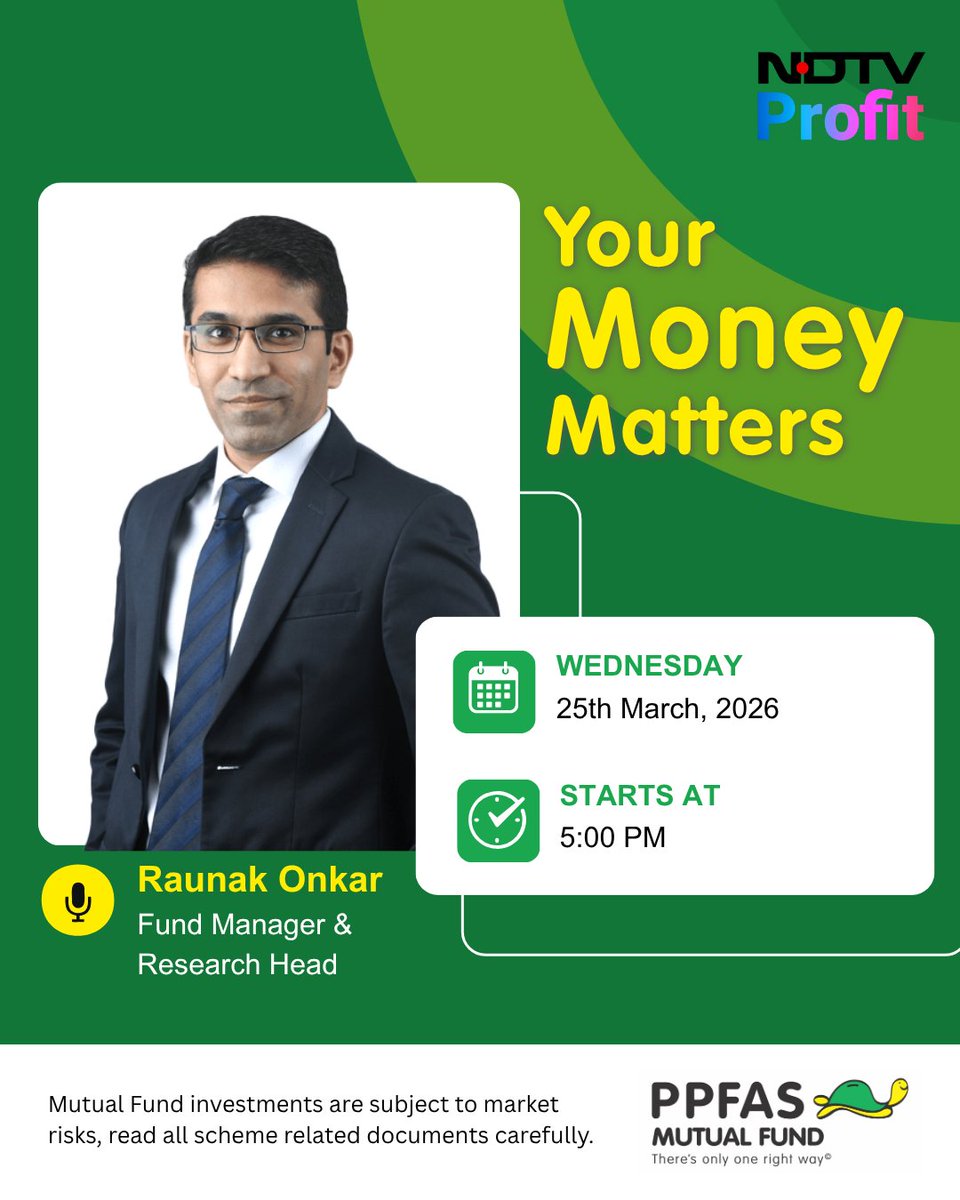 NDTV Profit

Your Money Matters

WEDNESDAY
25th March, 2026

STARTS AT
5:00 PM

Raunak Onkar
Fund Manager & Research Head

Mutual Fund investments are subject to market risks, read all scheme related documents carefully.

PPFAS MUTUAL FUND
There's only one right way©